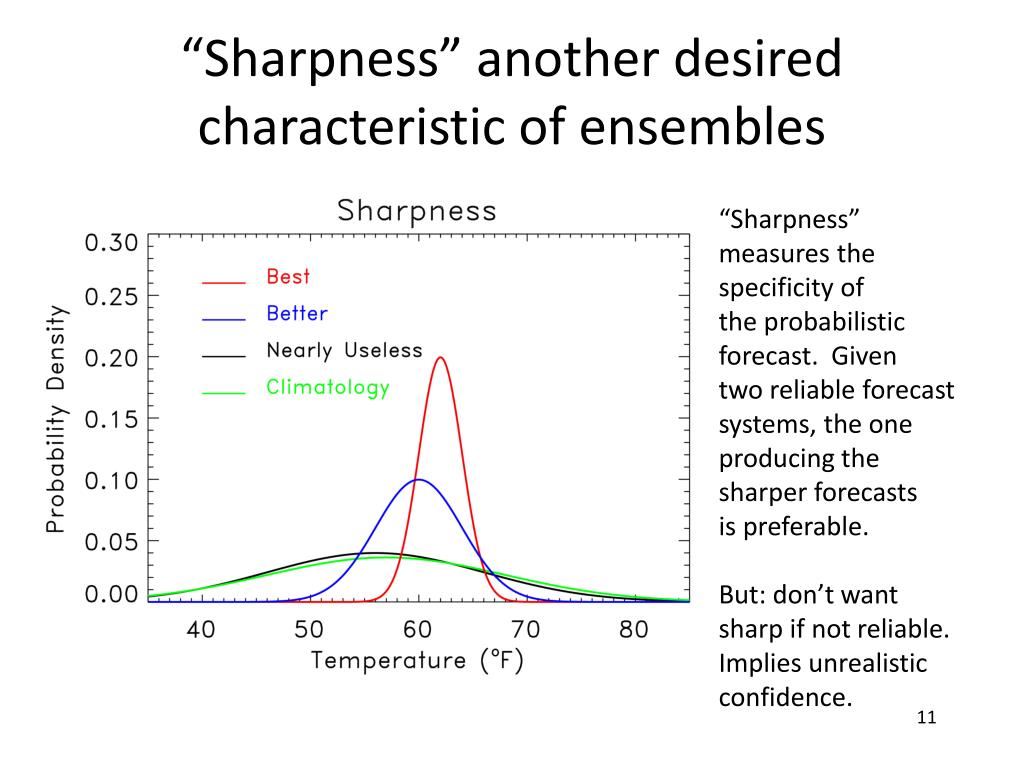 “Sharpness” another desired characteristic of ensembles

Sharpness

Probability Density

0.30
0.25
0.20
0.15
0.10
0.05
0.00

Best
Better
Nearly Useless
Climatology

40 50 60 70 80

Temperature (°F)

“Sharpness” measures the specificity of the probabilistic forecast. Given two reliable forecast systems, the one producing the sharper forecasts is preferable.

But: don’t want sharp if not reliable. Implies unrealistic confidence.

11